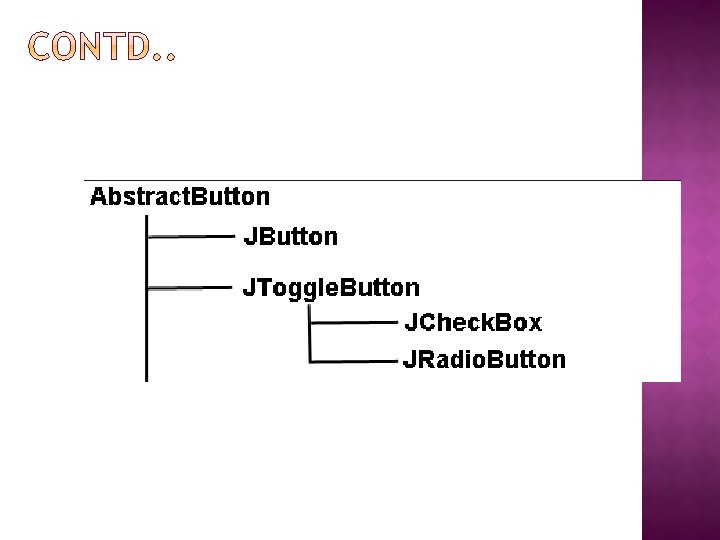 CONTD..

AbstractButton

JButton

JToggleButton

JCheckBox

JRadioButton